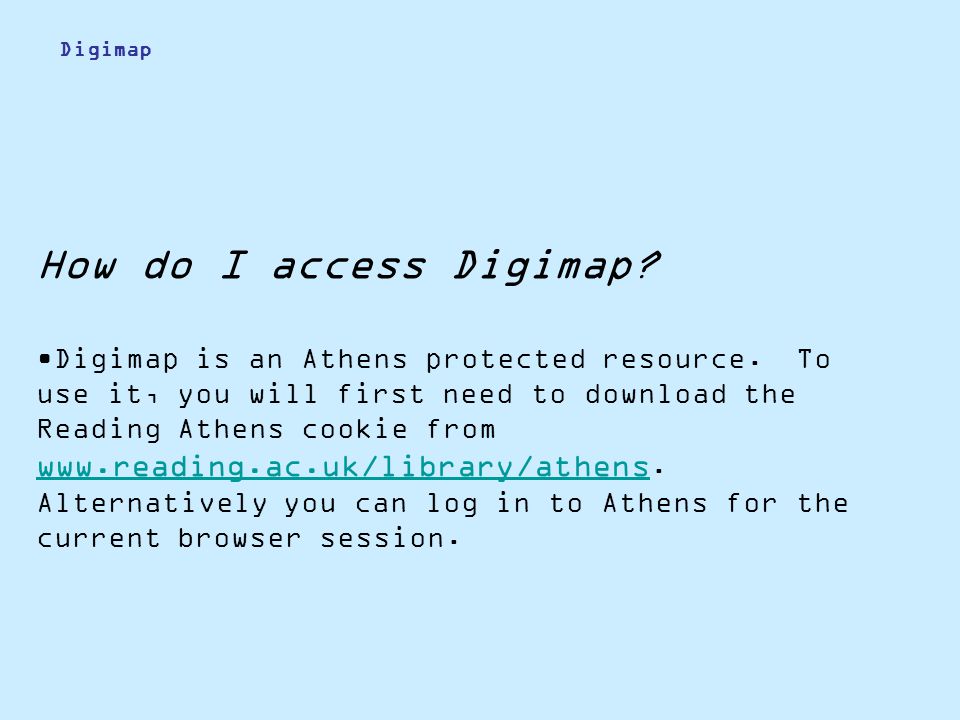 Digimap

How do I access Digimap?

•Digimap is an Athens protected resource. To use it, you will first need to download the Reading Athens cookie from www.reading.ac.uk/library/athens. Alternatively you can log in to Athens for the current browser session.